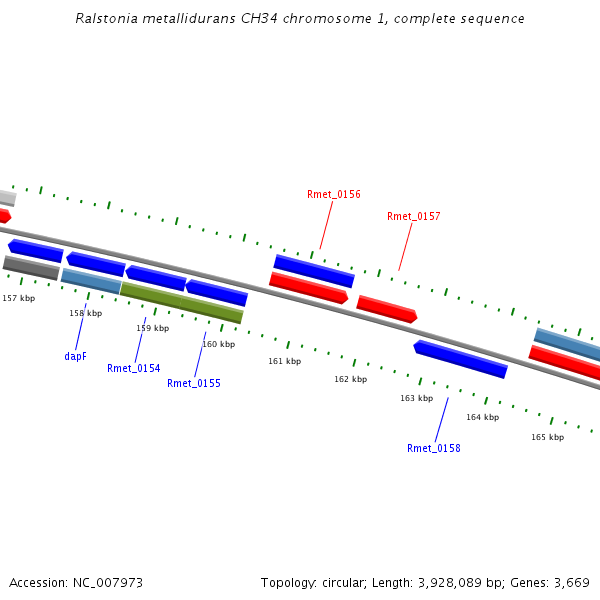 Ralstonia metallidurans CH34 chromosome 1, complete sequence

Rmet_0156

Rmet_0157

157 kbp

158 kbp

159 kbp

160 kbp

161 kbp

162 kbp

163 kbp

164 kbp

165 kbp

dapF

Rmet_0154

Rmet_0155

Rmet_0158

Accession: NC_007973

Topology: circular; Length: 3,928,089 bp; Genes: 3,669